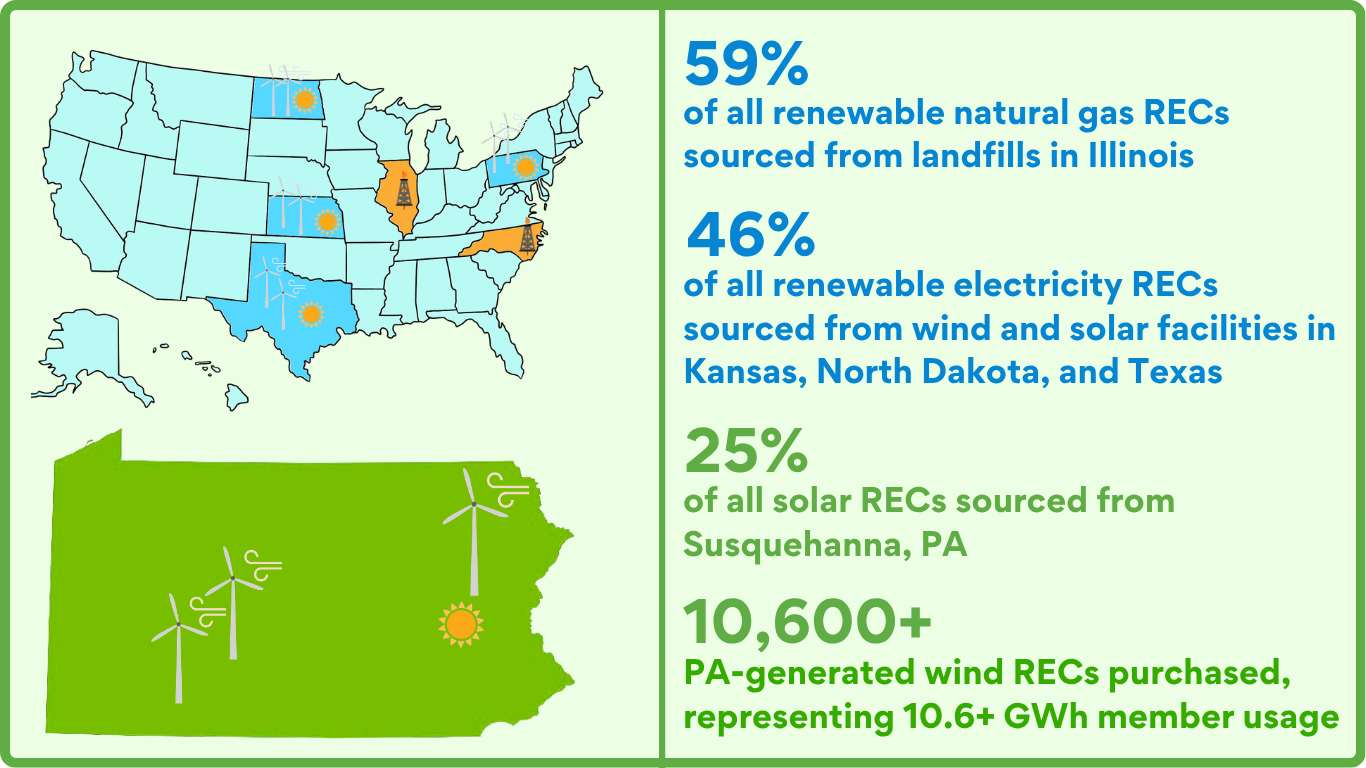 59%
of all renewable natural gas RECs sourced from landfills in Illinois

46%
of all renewable electricity RECs sourced from wind and solar facilities in Kansas, North Dakota, and Texas

25%
of all solar RECs sourced from Susquehanna, PA

10,600+
PA-generated wind RECs purchased, representing 10.6+ GWh member usage